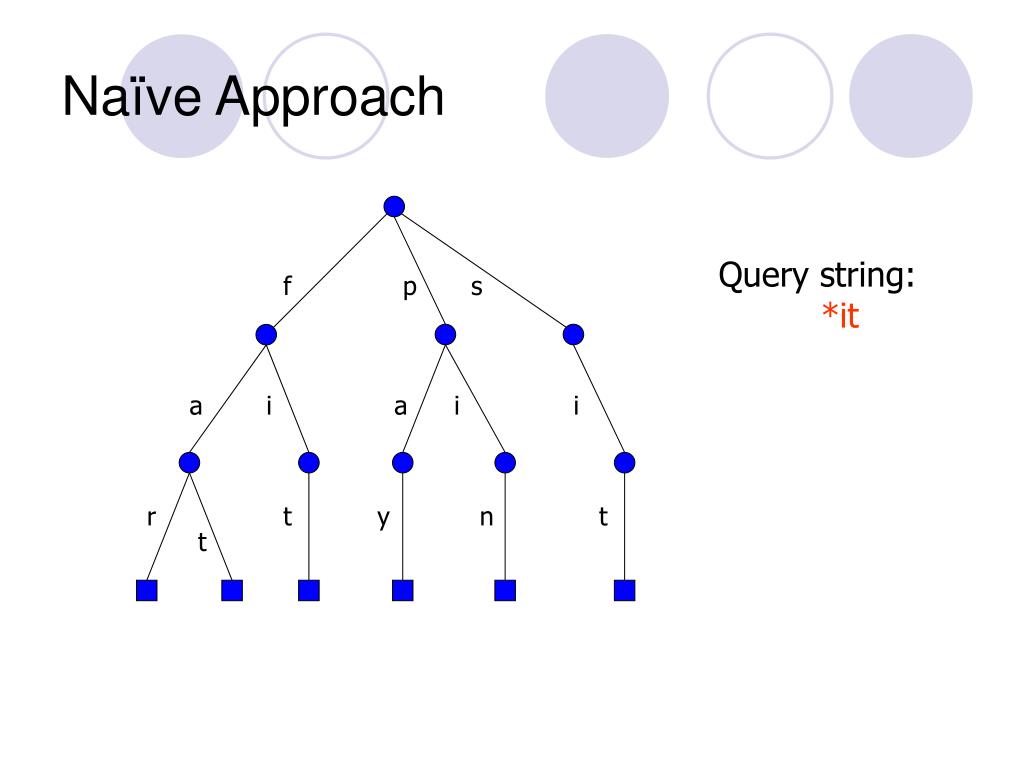 Naïve Approach

f
p
s
a
i
a
i
i
r
t
t
y
n
t

Query string:
*it